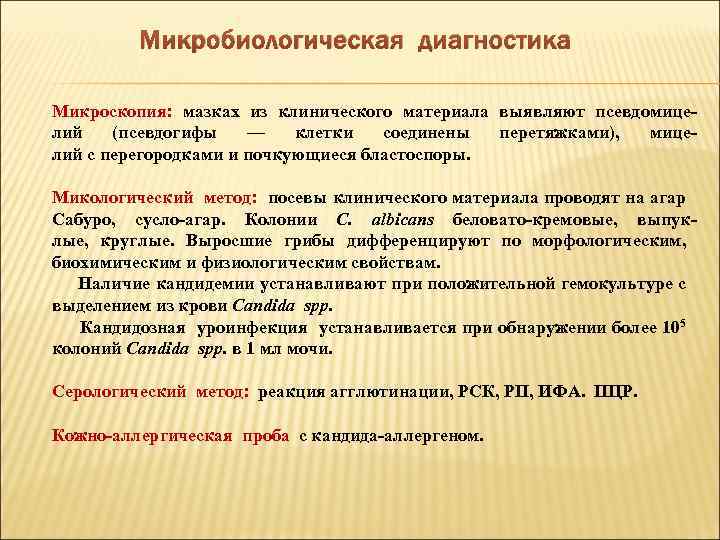 Микробиологическая диагностика

Микроскопия: мазках из клинического материала выявляют псевдомицелий (псевдогифы — клетки соединены перетяжками), мицелий с перегородками и почкующиеся бластоспоры.

Микологический метод: посевы клинического материала проводят на агар Сабуро, сусло-агар. Колонии C. albicans беловато-кремовые, выпуклые, круглые. Выросшие грибы дифференцируют по морфологическим, биохимическим и физиологическим свойствам.

Наличие кандидемии устанавливают при положительной гемокультуре с выделением из крови Candida spp.

Кандидозная уроинфекция устанавливается при обнаружении более $10^5$ колоний Candida spp. в 1 мл мочи.

Серологический метод: реакция агглютинации, РСК, РП, ИФА. ПЦР.

Кожно-аллергическая проба с кандида-аллергеном.